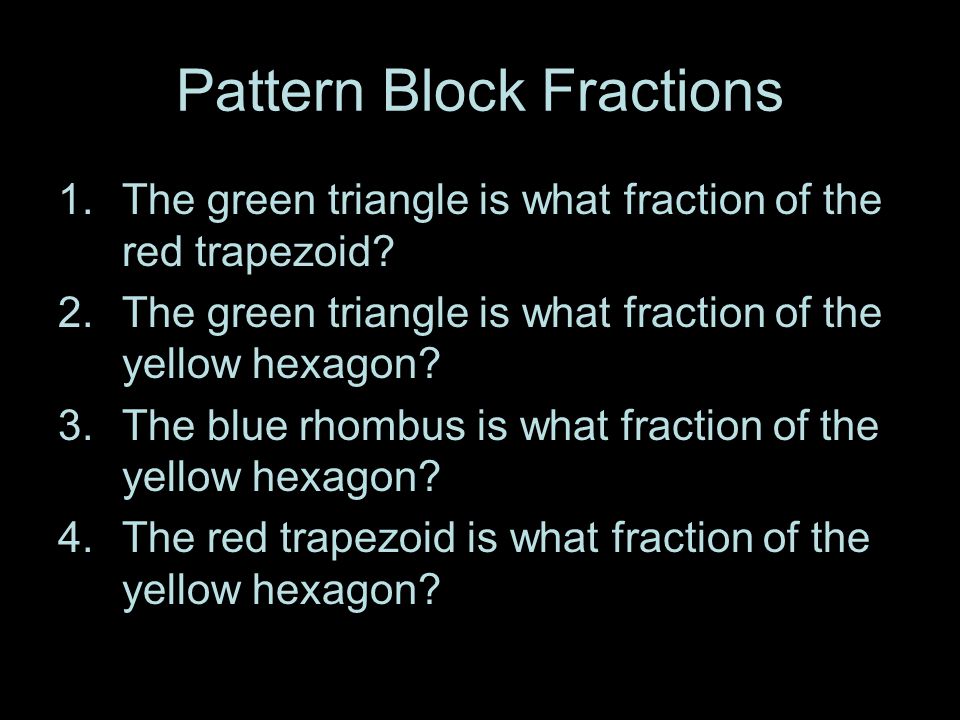 Pattern Block Fractions

1. The green triangle is what fraction of the red trapezoid?
2. The green triangle is what fraction of the yellow hexagon?
3. The blue rhombus is what fraction of the yellow hexagon?
4. The red trapezoid is what fraction of the yellow hexagon?